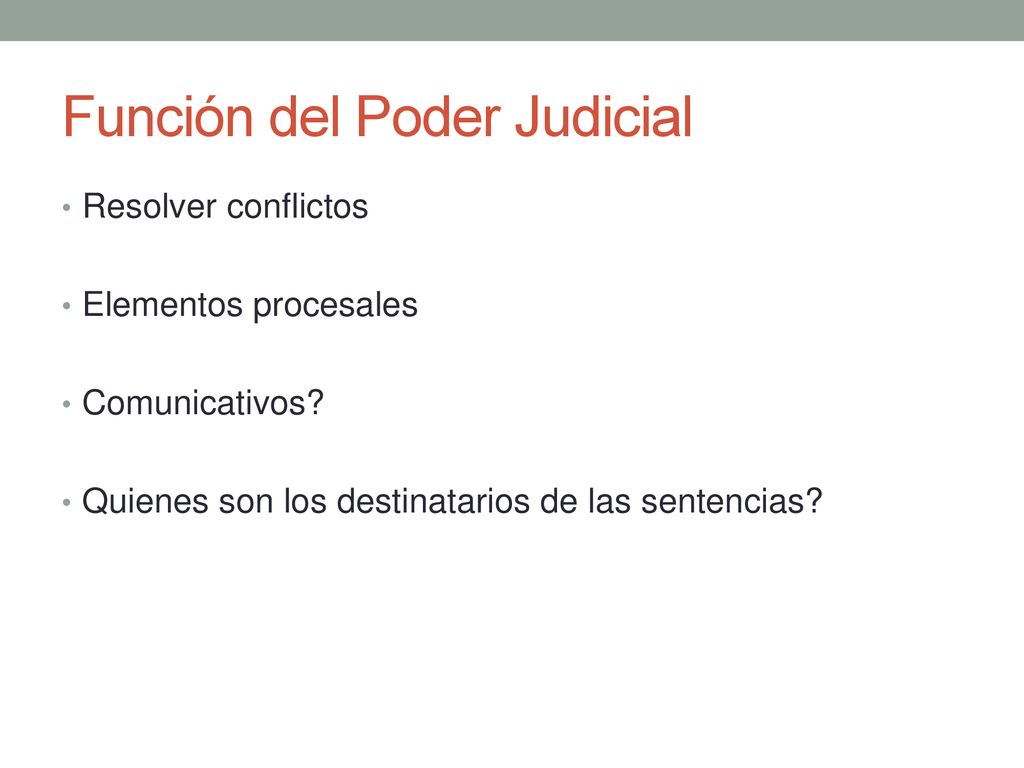 Función del Poder Judicial

• Resolver conflictos

• Elementos procesales

• Comunicativos?

• Quienes son los destinatarios de las sentencias?